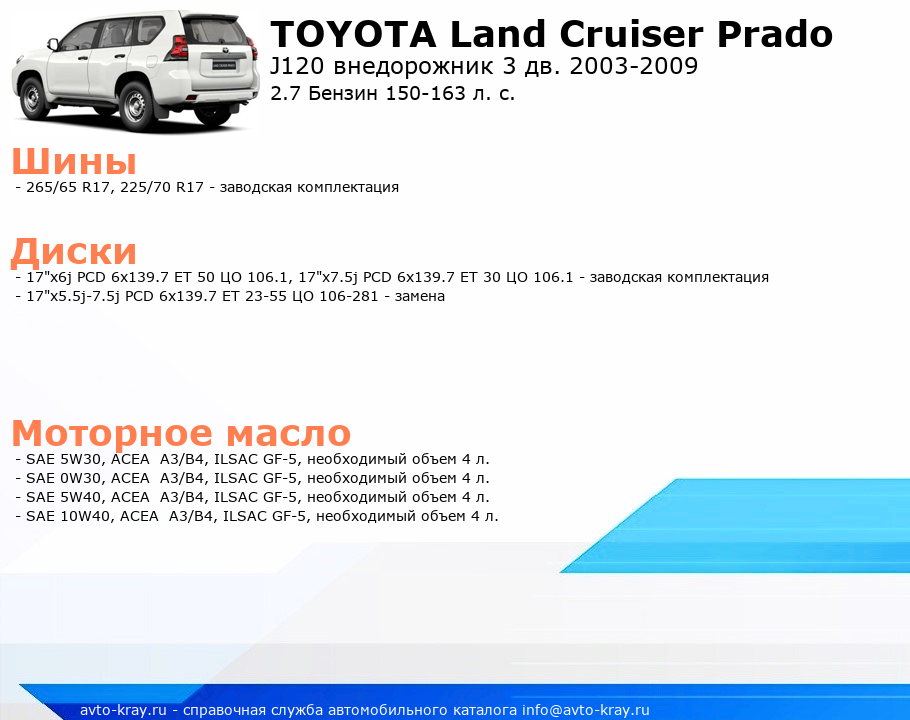 TOYOTA Land Cruiser Prado
J120 внедорожник 3 дв. 2003-2009
2.7 Бензин 150-163 л. с.

Шины
- 265/65 R17, 225/70 R17 - заводская комплектация

Диски
- 17"x6j PCD 6x139.7 ET 50 ЦО 106.1, 17"x7.5j PCD 6x139.7 ET 30 ЦО 106.1 - заводская комплектация
- 17"x5.5j-7.5j PCD 6x139.7 ET 23-55 ЦО 106-281 - замена

Моторное масло
- SAE 5W30, ACEA A3/B4, ILSAC GF-5, необходимый объем 4 л.
- SAE 0W30, ACEA A3/B4, ILSAC GF-5, необходимый объем 4 л.
- SAE 5W40, ACEA A3/B4, ILSAC GF-5, необходимый объем 4 л.
- SAE 10W40, ACEA A3/B4, ILSAC GF-5, необходимый объем 4 л.

avto-kray.ru - справочная служба автомобильного каталога info@avto-kray.ru